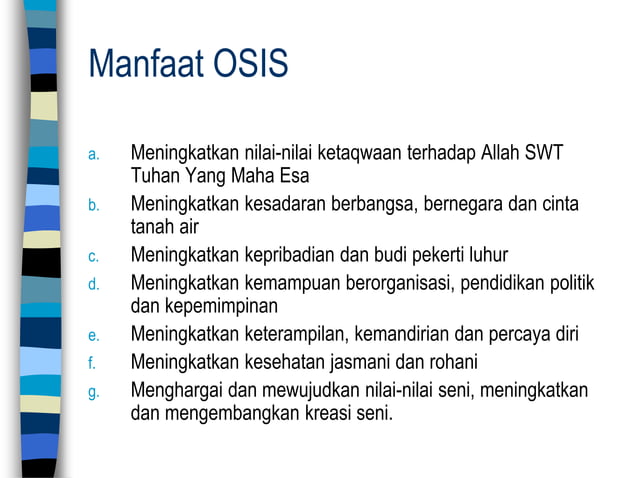 Manfaat OSIS

a. Meningkatkan nilai-nilai ketaqwaan terhadap Allah SWT Tuhan Yang Maha Esa
b. Meningkatkan kesadaran berbangsa, bernegara dan cinta tanah air
c. Meningkatkan kepribadian dan budi pekerti luhur
d. Meningkatkan kemampuan berorganisasi, pendidikan politik dan kepemimpinan
e. Meningkatkan keterampilan, kemandirian dan percaya diri
f. Meningkatkan kesehatan jasmani dan rohani
g. Menghargai dan mewujudkan nilai-nilai seni, meningkatkan dan mengembangkan kreasi seni.